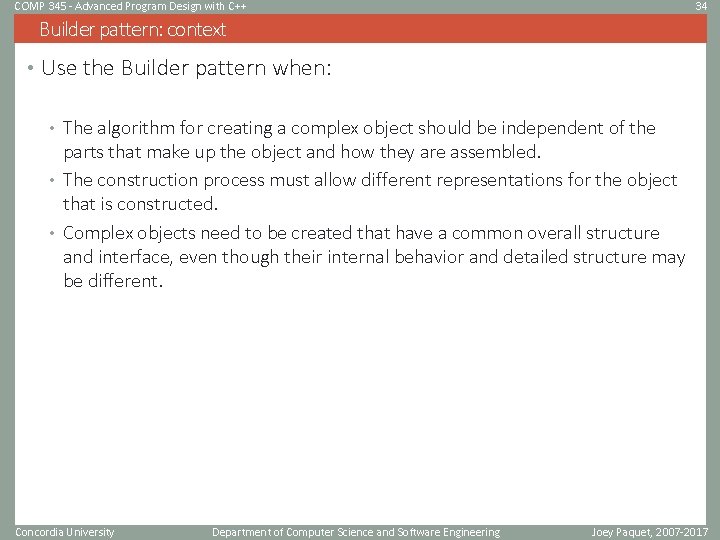 COMP 345 - Advanced Program Design with C++

34

Builder pattern: context

• Use the Builder pattern when:

• The algorithm for creating a complex object should be independent of the parts that make up the object and how they are assembled.

• The construction process must allow different representations for the object that is constructed.

• Complex objects need to be created that have a common overall structure and interface, even though their internal behavior and detailed structure may be different.

Concordia University

Department of Computer Science and Software Engineering

Joey Paquet, 2007-2017